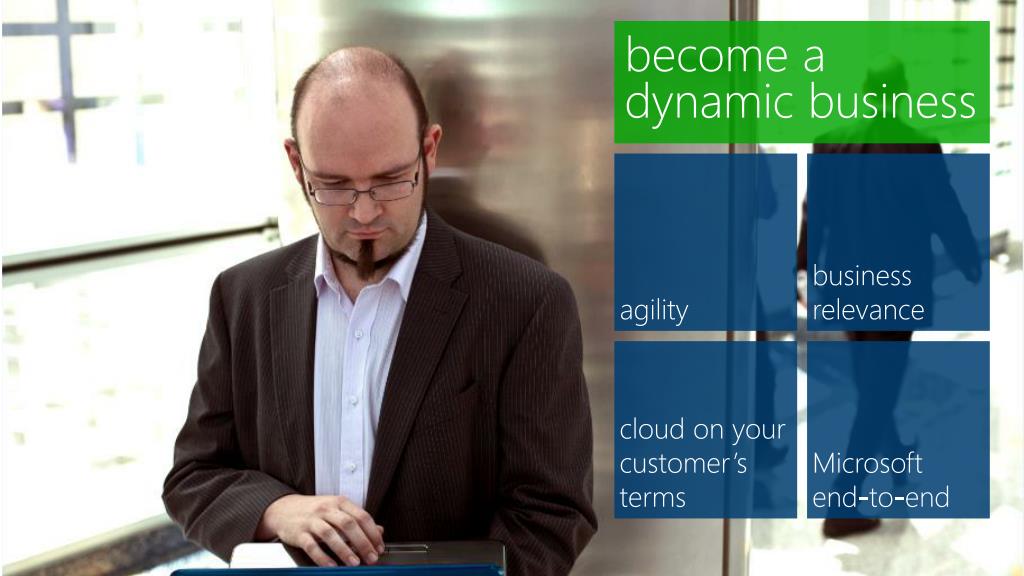 become a dynamic business

agility

business relevance

cloud on your customer's terms

Microsoft end-to-end